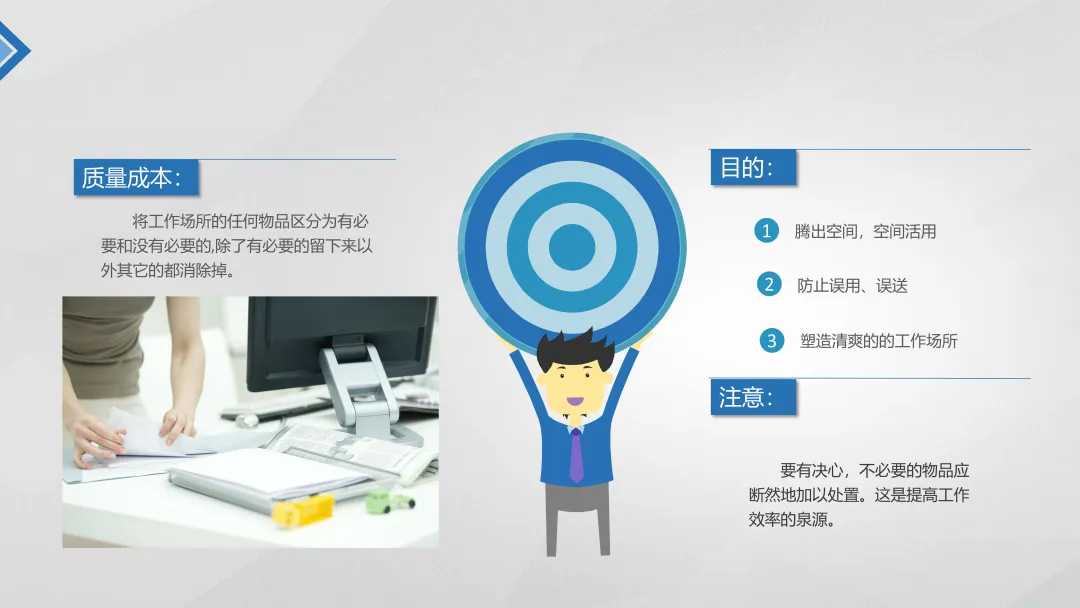 质量成本：

将工作场所的任何物品区分为有必要和没有必要的,除了有必要的留下来以外其它的都消除掉。

目的：

1 腾出空间，空间活用

2 防止误用、误送

3 塑造清爽的的工作场所

注意：

要有决心，不必要的物品应断然地加以处置。这是提高工作效率的泉源。